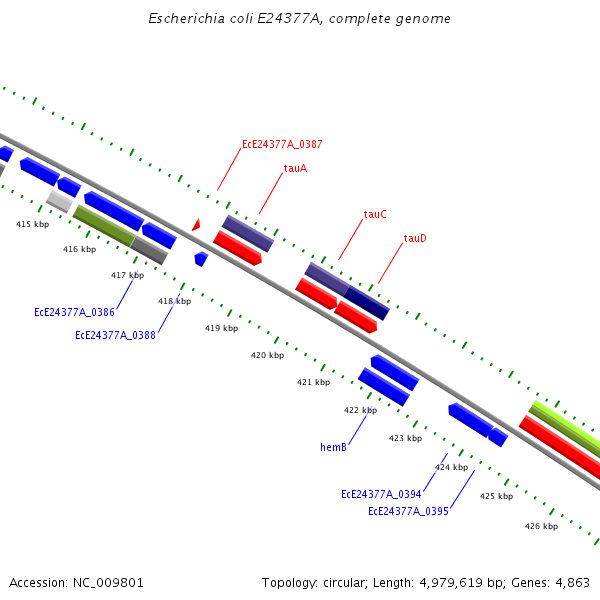 Escherichia coli E24377A, complete genome

EcE24377A_0387

tauA

tauC

tauD

415 kbp

416 kbp

417 kbp

418 kbp

419 kbp

420 kbp

421 kbp

422 kbp

423 kbp

424 kbp

425 kbp

426 kbp

EcE24377A_0386

EcE24377A_0388

hemB

EcE24377A_0394

EcE24377A_0395

Accession: NC_009801

Topology: circular; Length: 4,979,619 bp; Genes: 4,863